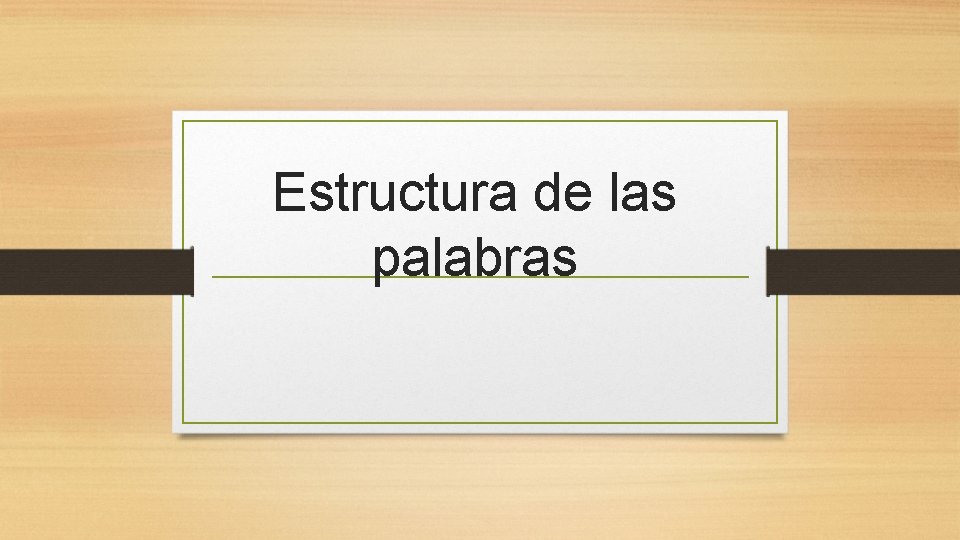 Estructura de las palabras